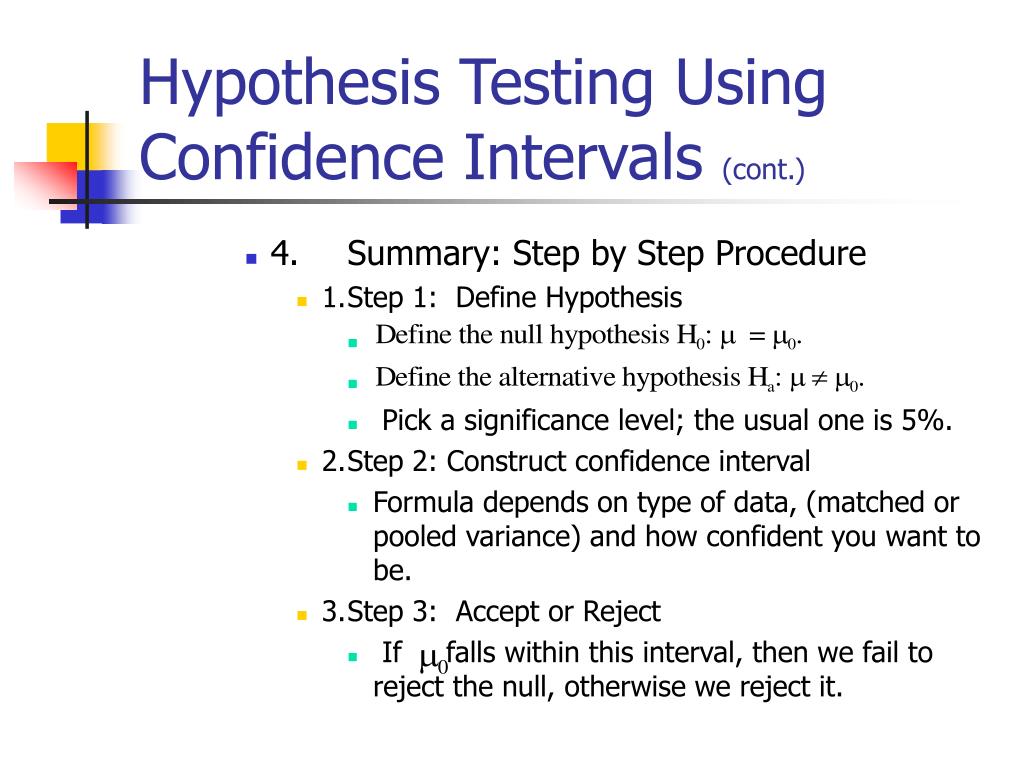 Hypothesis Testing Using Confidence Intervals (cont.)

4. Summary: Step by Step Procedure

1.Step 1: Define Hypothesis

Define the null hypothesis $H_0$: $\mu = \mu_0$.

Define the alternative hypothesis $H_a$: $\mu \neq \mu_0$.

Pick a significance level; the usual one is 5%.

2.Step 2: Construct confidence interval

Formula depends on type of data, (matched or pooled variance) and how confident you want to be.

3.Step 3: Accept or Reject

If $\mu_0$ falls within this interval, then we fail to reject the null, otherwise we reject it.